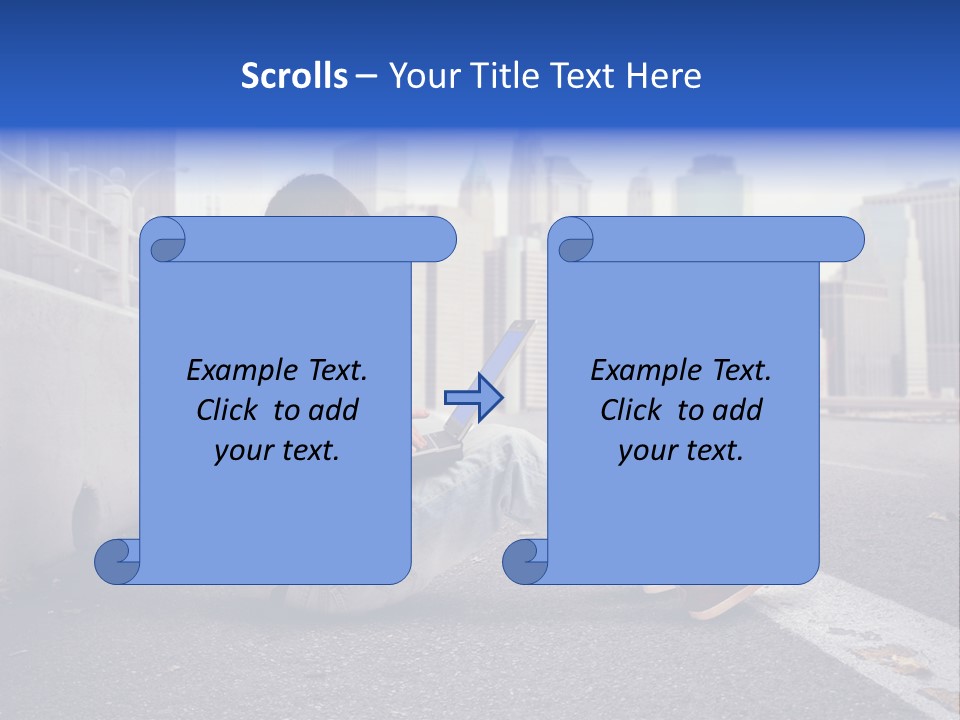 Scrolls – Your Title Text Here

Example Text. Click to add your text.

Example Text. Click to add your text.